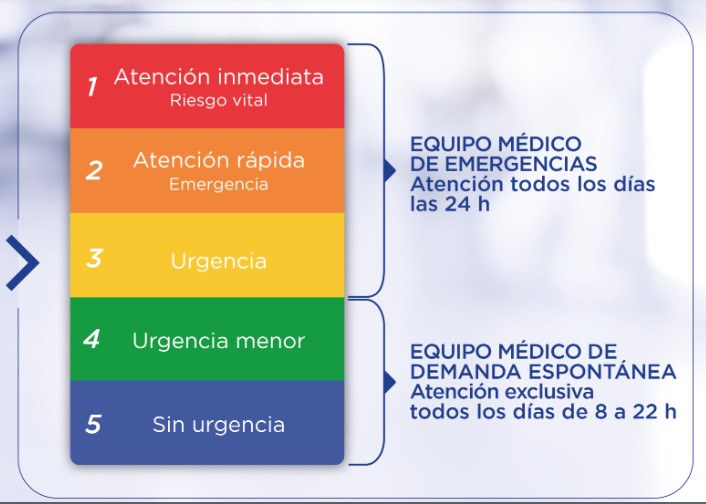 1 Atención inmediata
Riesgo vital

2 Atención rápida
Emergencia

3 Urgencia

4 Urgencia menor

5 Sin urgencia

EQUIPO MÉDICO DE EMERGENCIAS
Atención todos los días las 24 h

EQUIPO MÉDICO DE DEMANDA ESPONTÁNEA
Atención exclusiva todos los días de 8 a 22 h